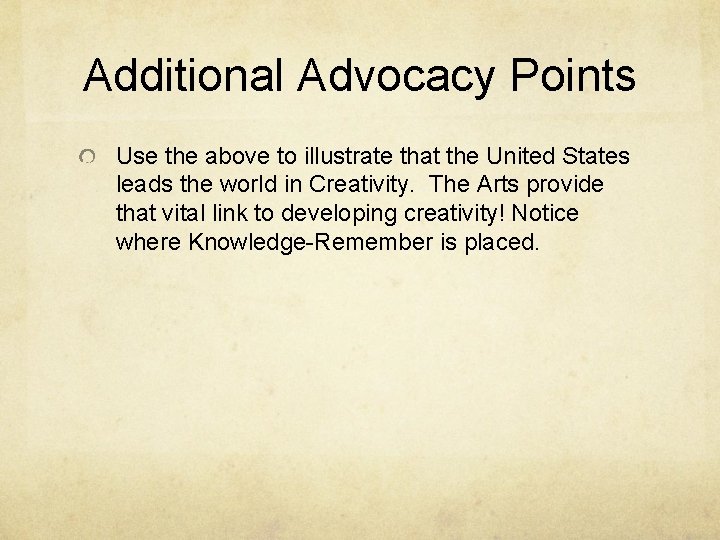 Additional Advocacy Points

Use the above to illustrate that the United States leads the world in Creativity. The Arts provide that vital link to developing creativity! Notice where Knowledge-Remember is placed.